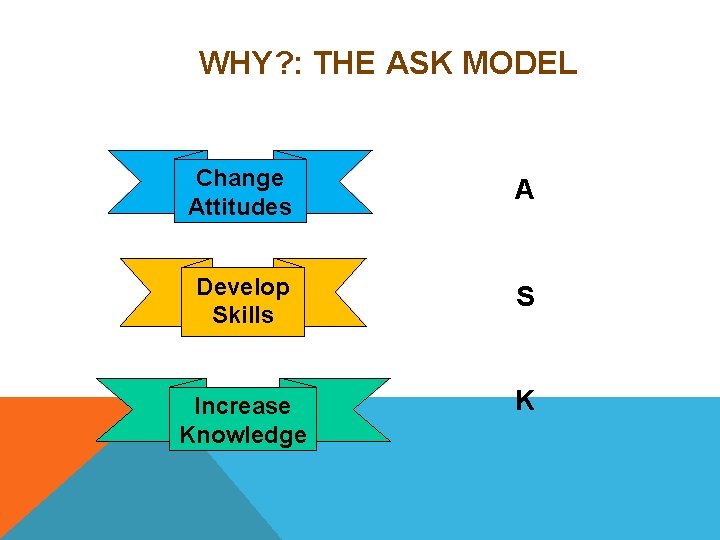 WHY?: THE ASK MODEL

Change Attitudes

A

Develop Skills

S

Increase Knowledge

K